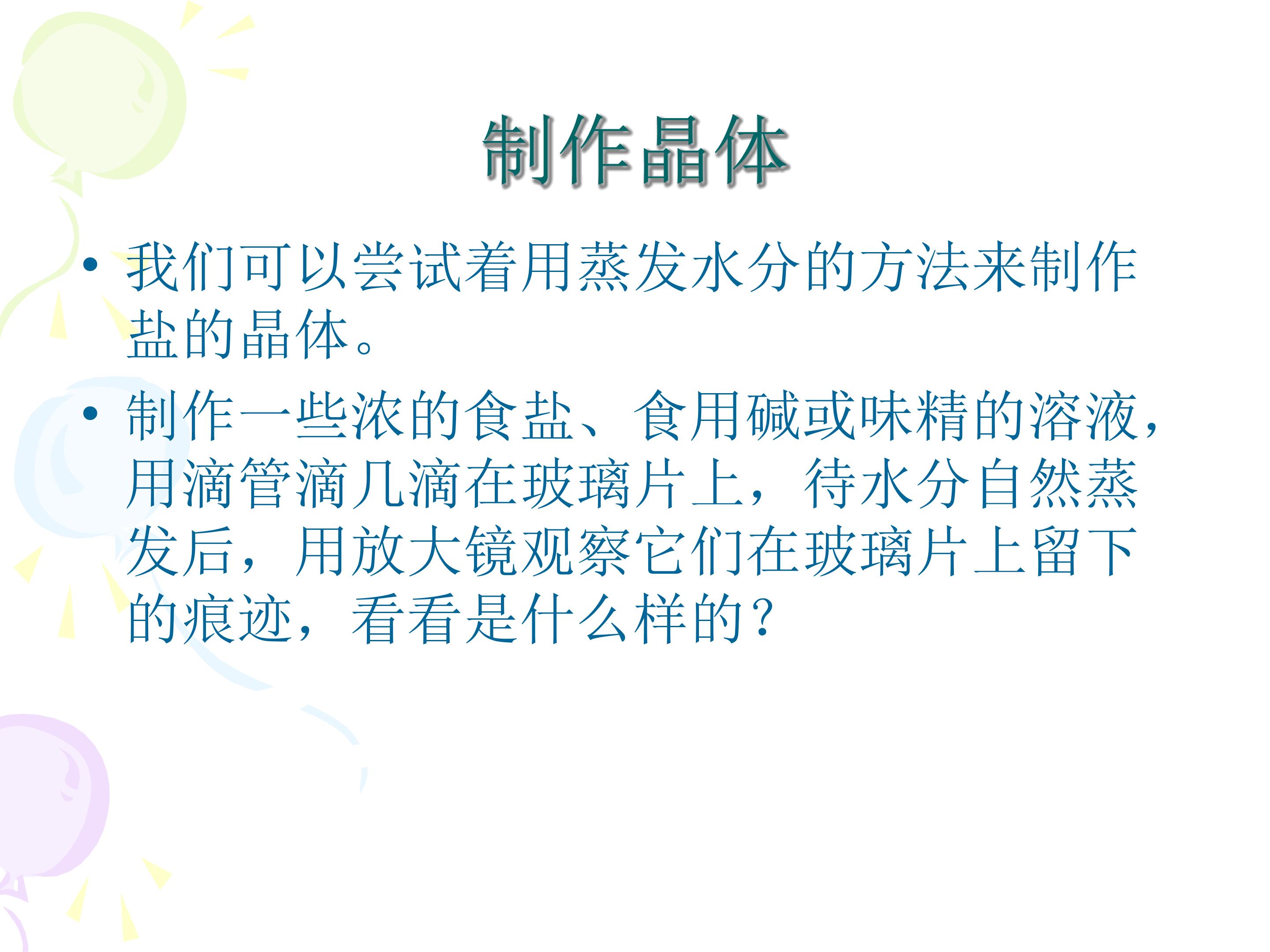 制作晶体

• 我们可以尝试着用蒸发水分的方法来制作盐的晶体。

• 制作一些浓的食盐、食用碱或味精的溶液，用滴管滴几滴在玻璃片上，待水分自然蒸发后，用放大镜观察它们在玻璃片上留下的痕迹，看看是什么样的？